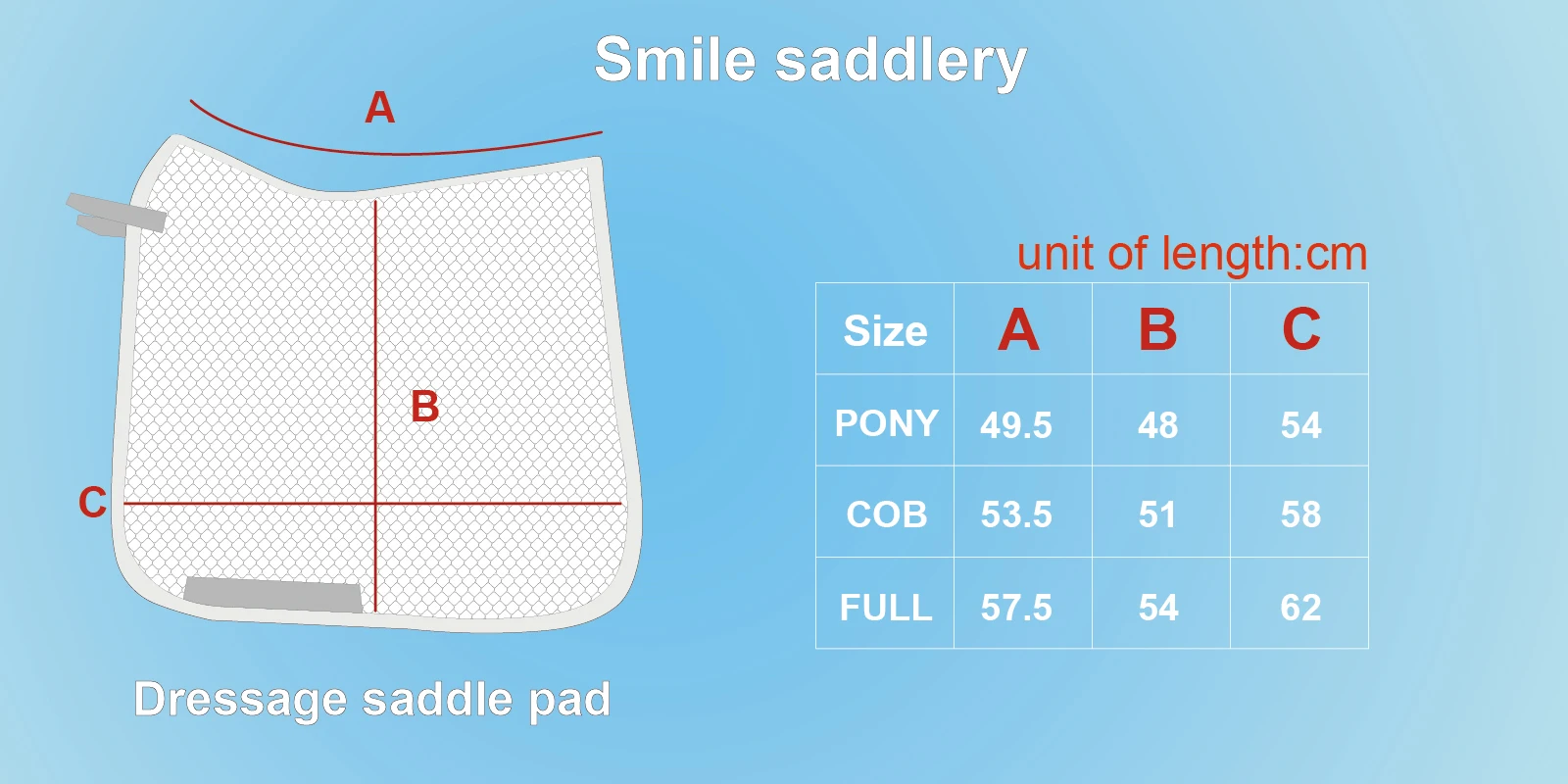 Smile saddlery

A

B

C

Dressage saddle pad

unit of length:cm

| Size | A | B | C |
|---|---|---|---|
| PONY | 49.5 | 48 | 54 |
| COB | 53.5 | 51 | 58 |
| FULL | 57.5 | 54 | 62 |